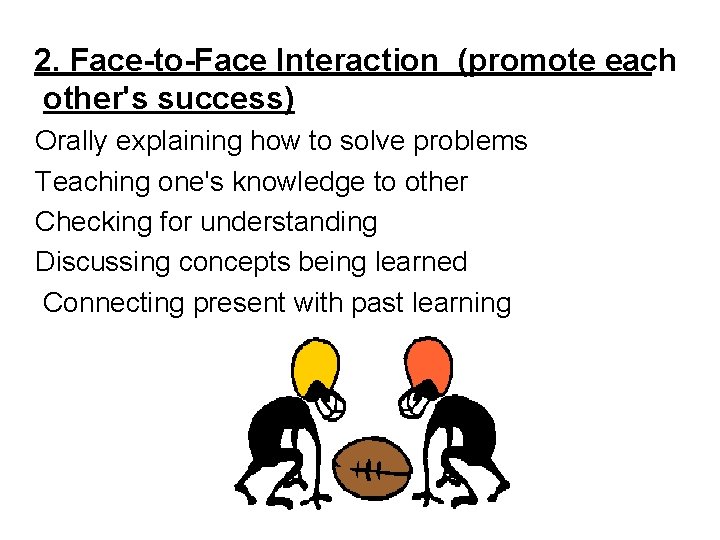 2. Face-to-Face Interaction (promote each other's success)

Orally explaining how to solve problems

Teaching one's knowledge to other

Checking for understanding

Discussing concepts being learned

Connecting present with past learning